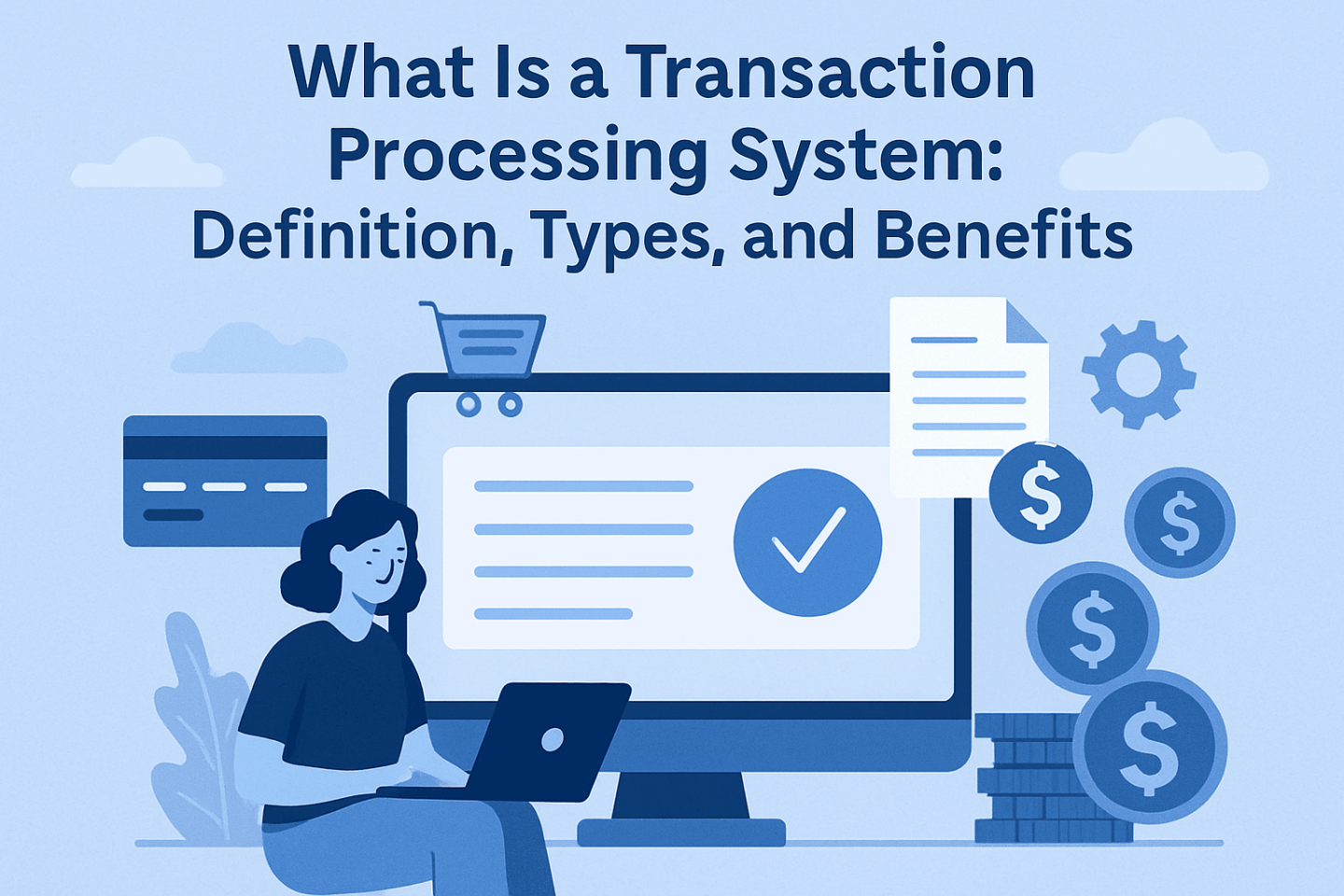 What Is a Transaction Processing System: Definition, Types, and Benefits

$

$

$

$